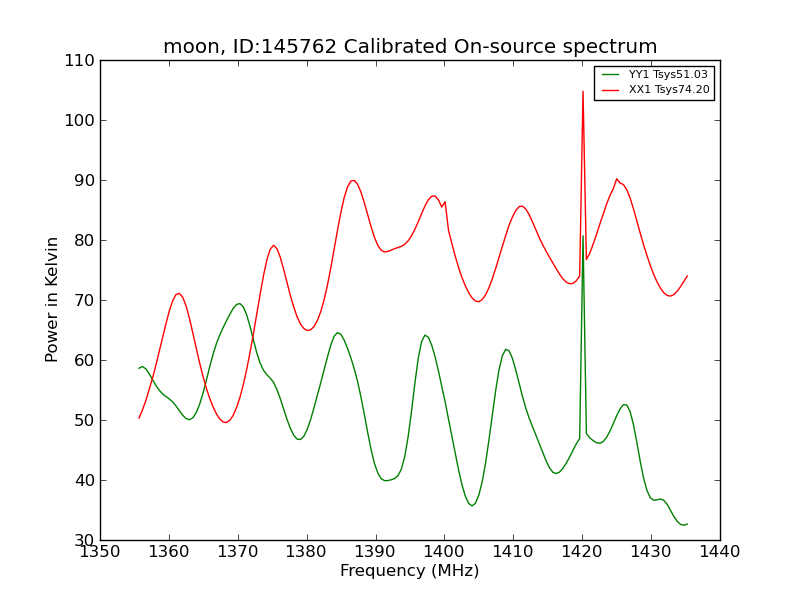 moon, ID:145762 Calibrated On-source spectrum

YY1 Tsys51.03
XX1 Tsys74.20

Power in Kelvin

110
100
90
80
70
60
50
40
30

1350 1360 1370 1380 1390 1400 1410 1420 1430 1440

Frequency (MHz)